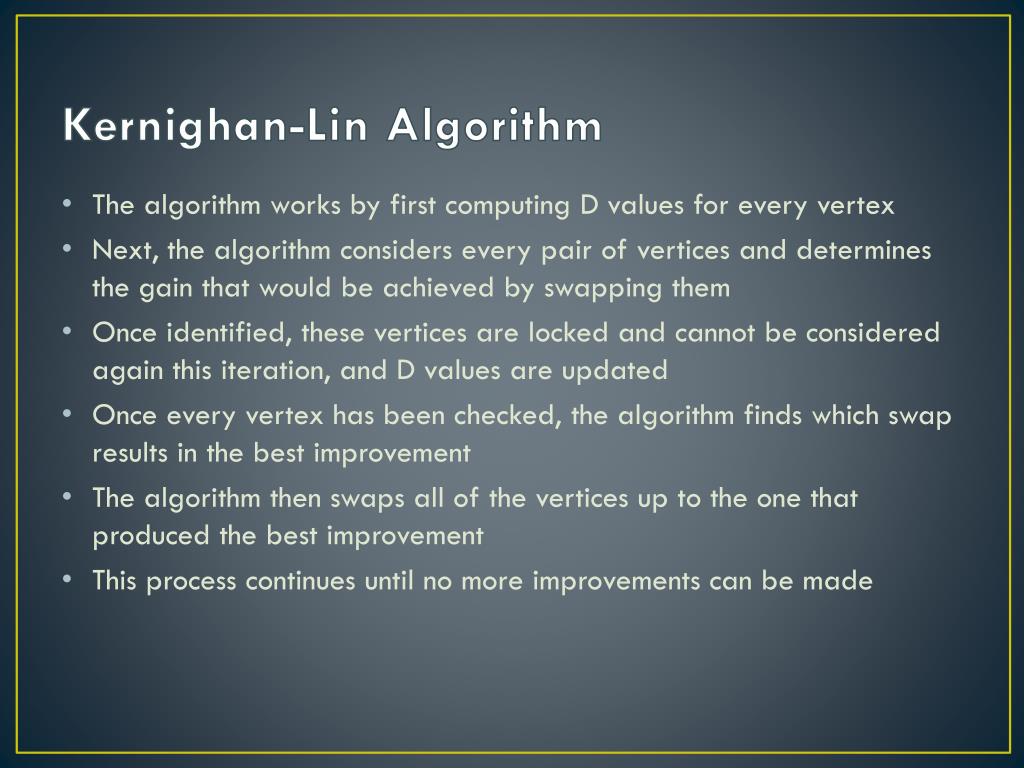 Kernighan-Lin Algorithm

• The algorithm works by first computing D values for every vertex
• Next, the algorithm considers every pair of vertices and determines the gain that would be achieved by swapping them
• Once identified, these vertices are locked and cannot be considered again this iteration, and D values are updated
• Once every vertex has been checked, the algorithm finds which swap results in the best improvement
• The algorithm then swaps all of the vertices up to the one that produced the best improvement
• This process continues until no more improvements can be made